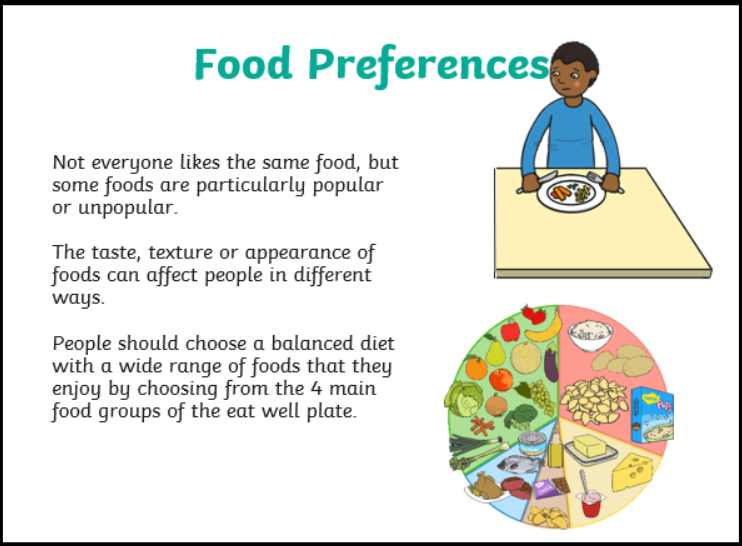 Food Preferences

Not everyone likes the same food, but some foods are particularly popular or unpopular.

The taste, texture or appearance of foods can affect people in different ways.

People should choose a balanced diet with a wide range of foods that they enjoy by choosing from the 4 main food groups of the eat well plate.